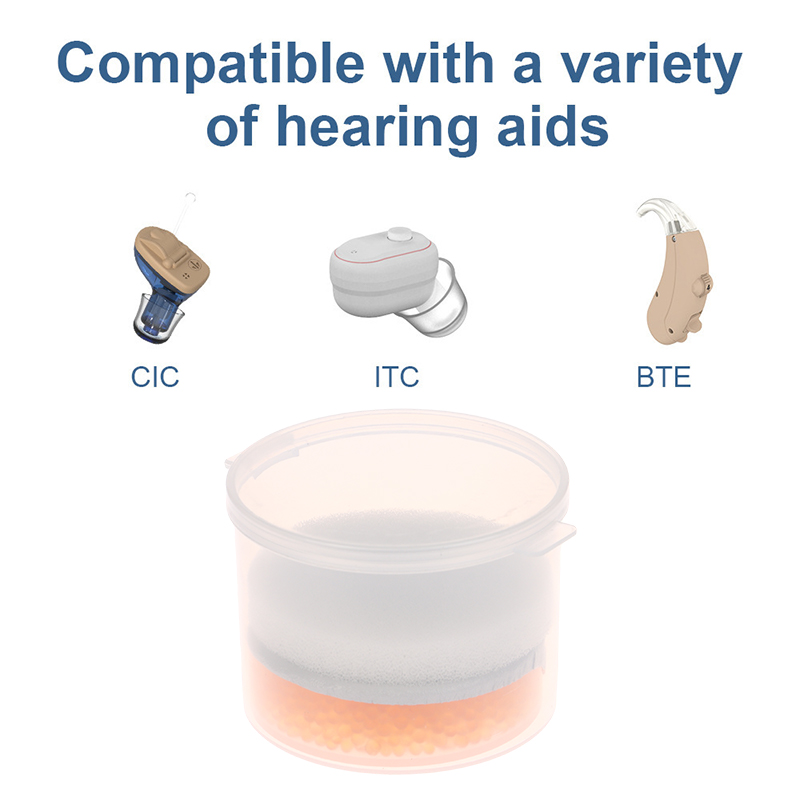 Compatible with a variety of hearing aids

CIC

ITC

BTE